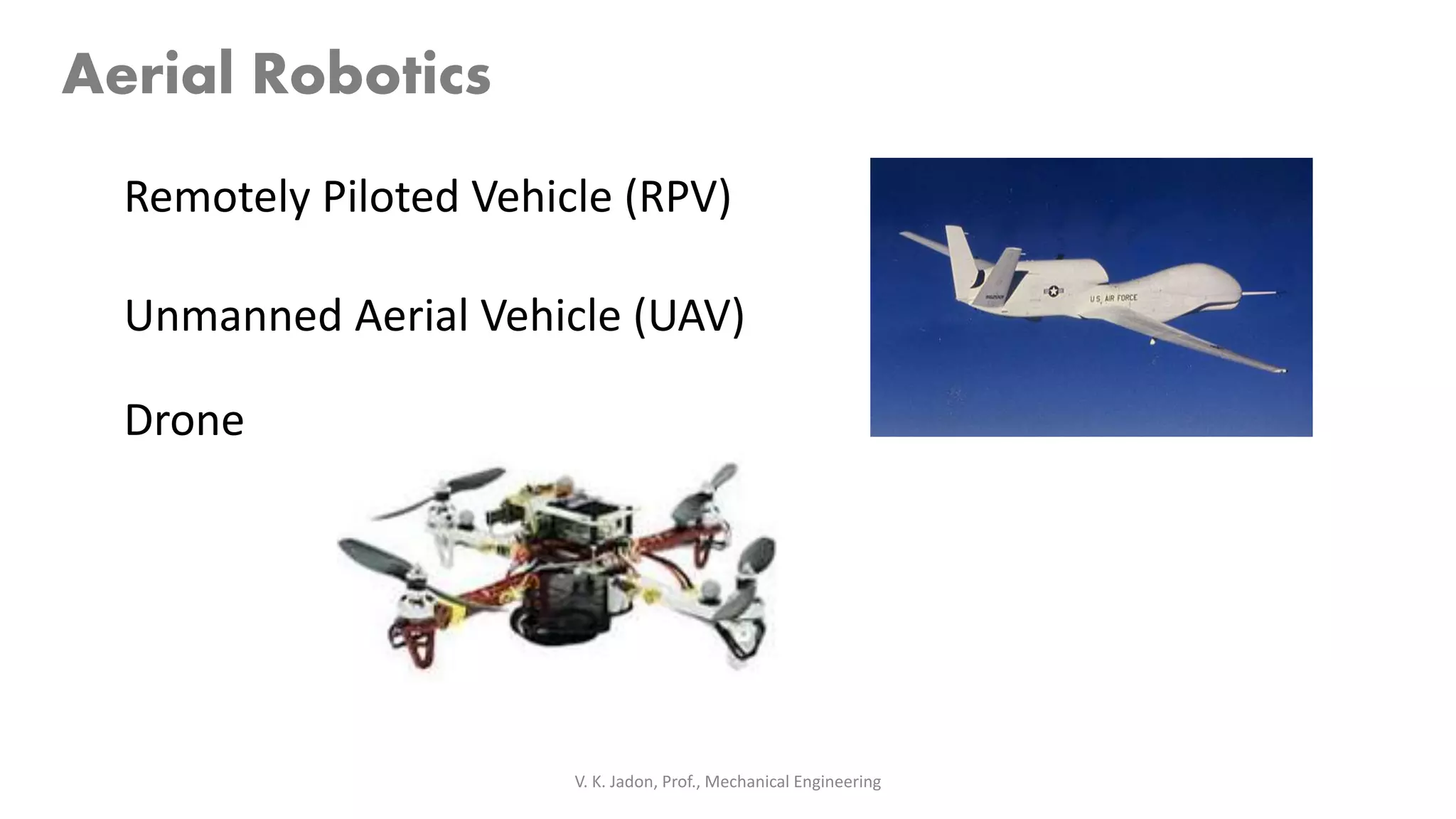 Aerial Robotics

Remotely Piloted Vehicle (RPV)

Unmanned Aerial Vehicle (UAV)

Drone

U.S. AIR FORCE

V. K. Jadon, Prof., Mechanical Engineering